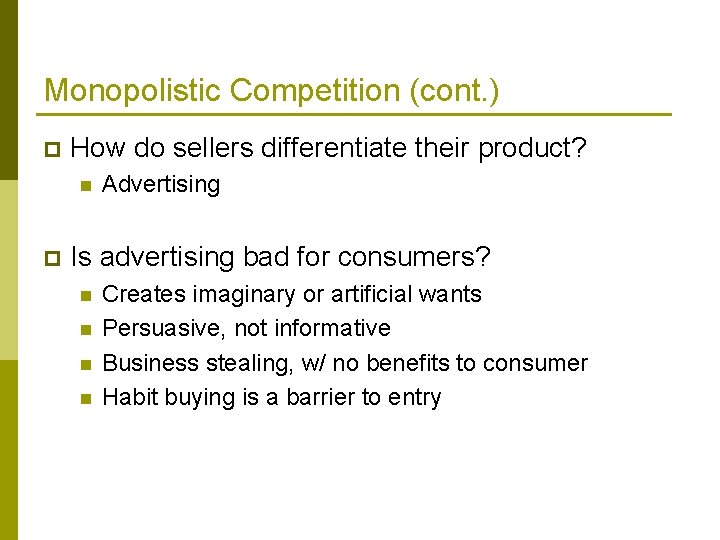 Monopolistic Competition (cont.)

How do sellers differentiate their product?

Advertising

Is advertising bad for consumers?

Creates imaginary or artificial wants

Persuasive, not informative

Business stealing, w/ no benefits to consumer

Habit buying is a barrier to entry